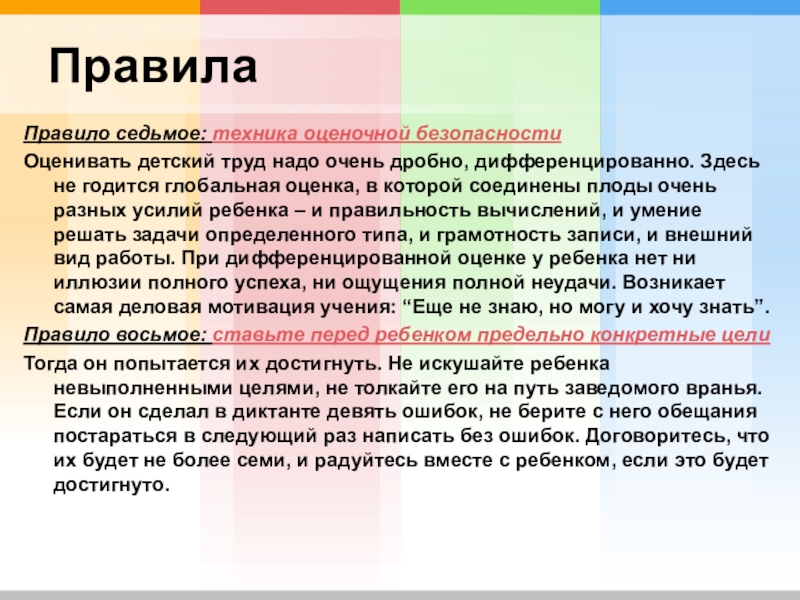 Правила

Правило седьмое: техника оценочной безопасности

Оценивать детский труд надо очень дробно, дифференцированно. Здесь не годится глобальная оценка, в которой соединены плоды очень разных усилий ребенка – и правильность вычислений, и умение решать задачи определенного типа, и грамотность записи, и внешний вид работы. При дифференцированной оценке у ребенка нет ни иллюзии полного успеха, ни ощущения полной неудачи. Возникает самая деловая мотивация учения: “Еще не знаю, но могу и хочу знать”.

Правило восьмое: ставьте перед ребенком предельно конкретные цели

Тогда он попытается их достигнуть. Не искушайте ребенка невыполненными целями, не толкайте его на путь заведомого вранья. Если он сделал в диктанте девять ошибок, не берите с него обещания постараться в следующий раз написать без ошибок. Договоритесь, что их будет не более семи, и радуйтесь вместе с ребенком, если это будет достигнуто.